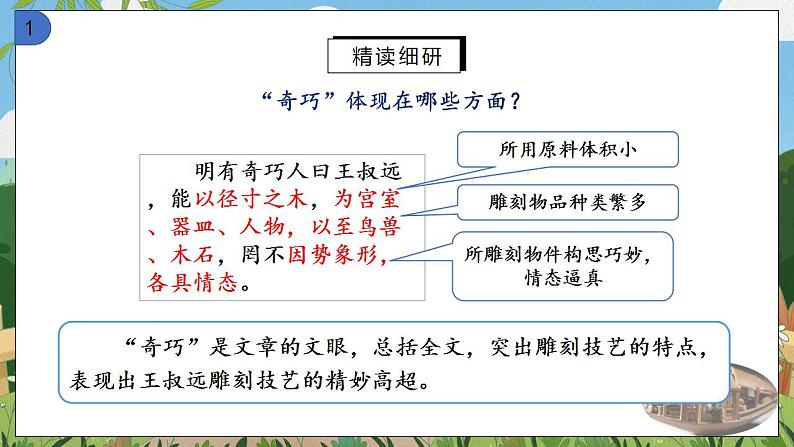 1

精读细研

“奇巧”体现在哪些方面？

明有奇巧人曰王叔远，能以径寸之木，为宫室、器皿、人物，以至鸟兽、木石，罔不因势象形，各具情态。

所用原料体积小

雕刻物品种类繁多

所雕刻物件构思巧妙，情态逼真

“奇巧”是文章的文眼，总括全文，突出雕刻技艺的特点，表现出王叔远雕刻技艺的精妙高超。